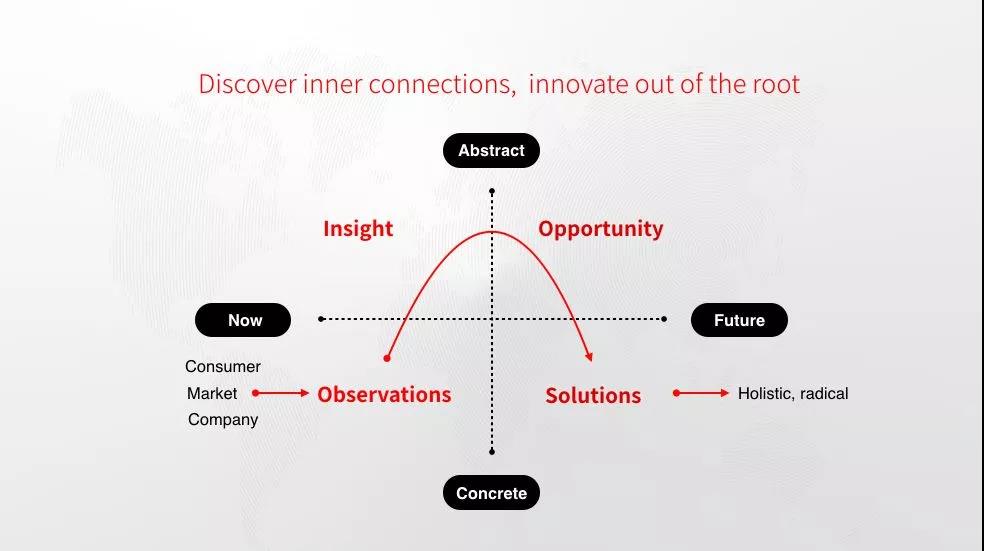 Discover inner connections, innovate out of the root

Abstract

Insight

Opportunity

Now

Future

Consumer
Market
Company

Observations

Solutions

Holistic, radical

Concrete